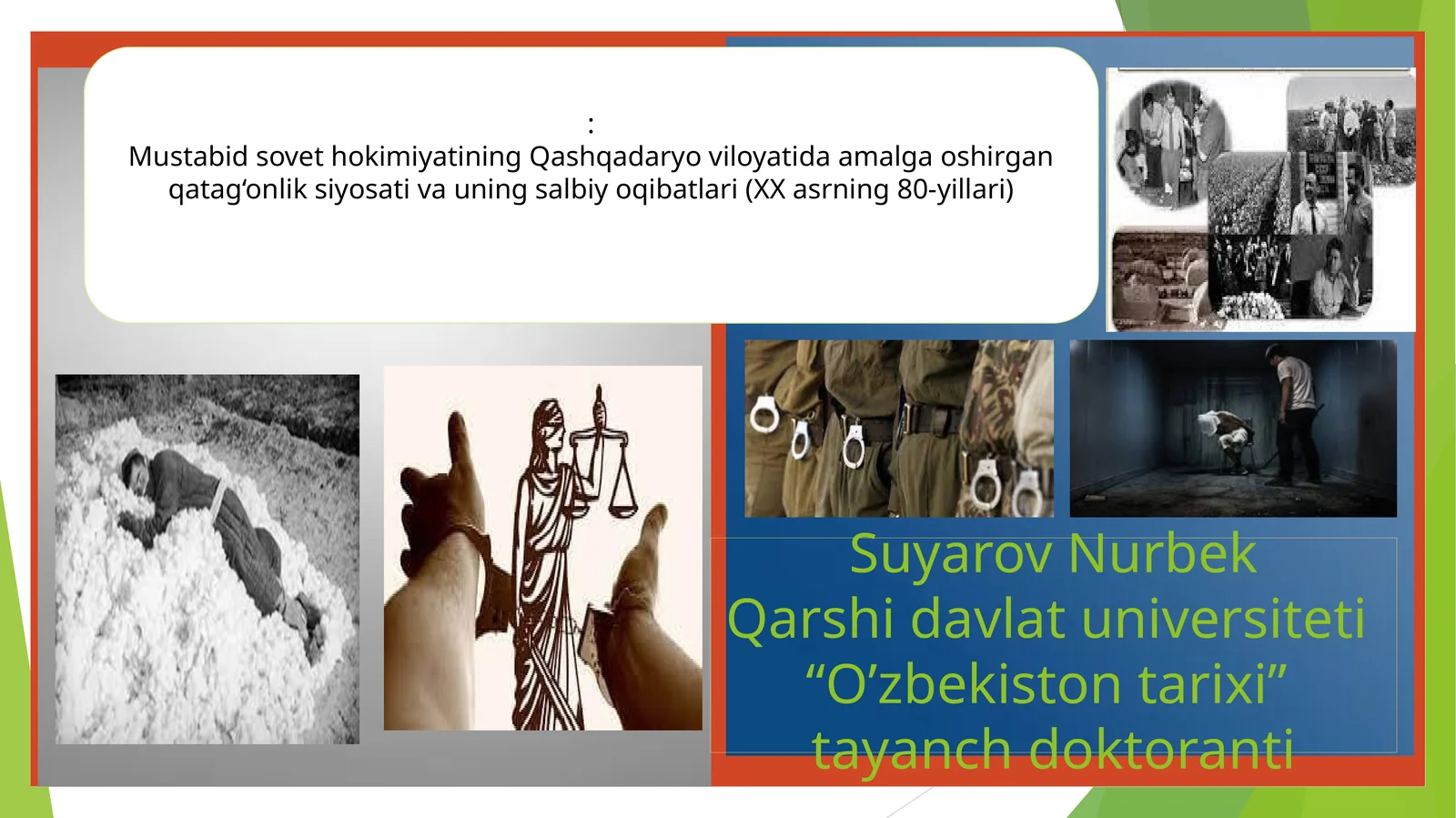 :
Mustabid sovet hokimiyatining Qashqadaryo viloyatida amalga oshirgan qatag‘onlik siyosati va uning salbiy oqibatlari (XX asrning 80-yillari)

Suyarov Nurbek
Qarshi davlat universiteti
“O’zbekiston tarixi”
tayanch doktoranti